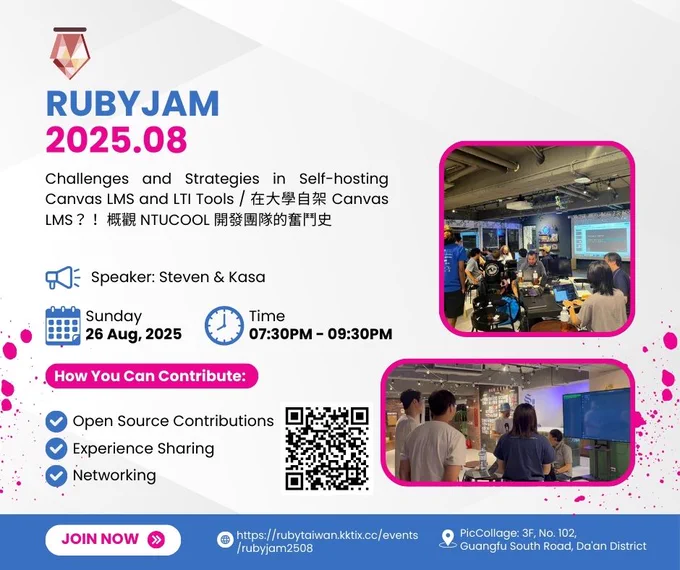 RUBYJAM
2025.08

Challenges and Strategies in Self-hosting Canvas LMS and LTI Tools / 在大學自架 Canvas LMS？！概觀 NTUCOOL 開發團隊的奮鬥史

Speaker: Steven & Kasa

Sunday
26 Aug, 2025

Time
07:30PM - 09:30PM

How You Can Contribute:

Open Source Contributions
Experience Sharing
Networking

JOIN NOW

https://rubytaiwan.kktix.cc/events/rubyjam2508

PicCollage: 3F, No. 102, Guangfu South Road, Da'an District